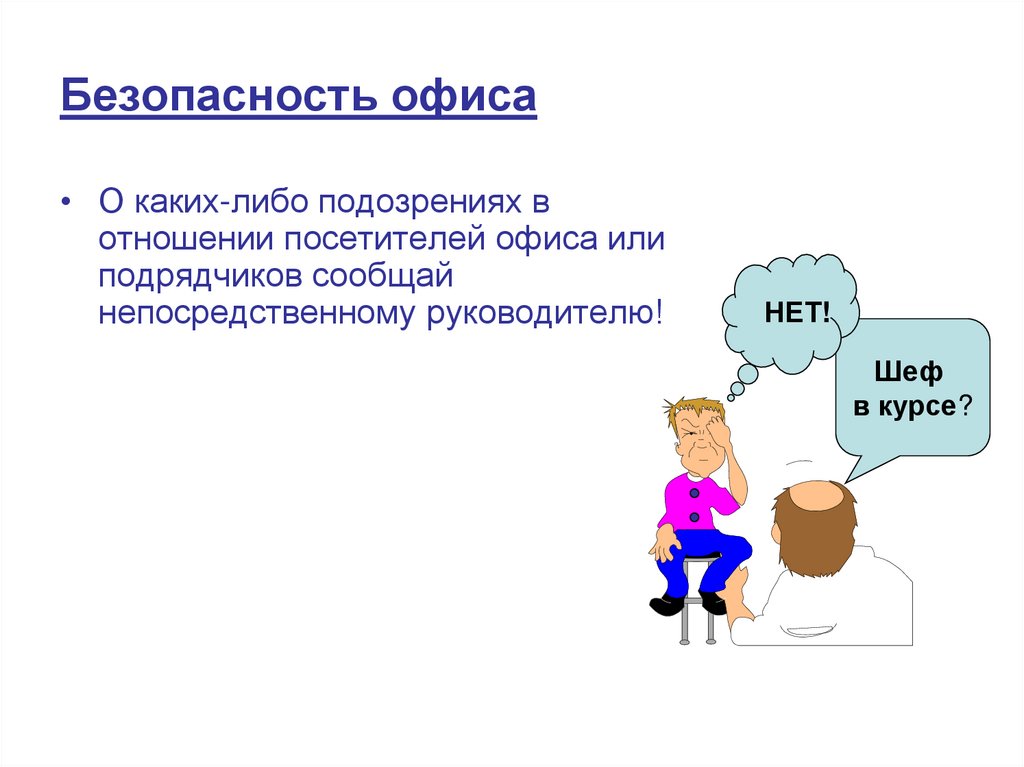 Безопасность офиса

• О каких-либо подозрениях в отношении посетителей офиса или подрядчиков сообщай непосредственному руководителю!

НЕТ!

Шеф в курсе?